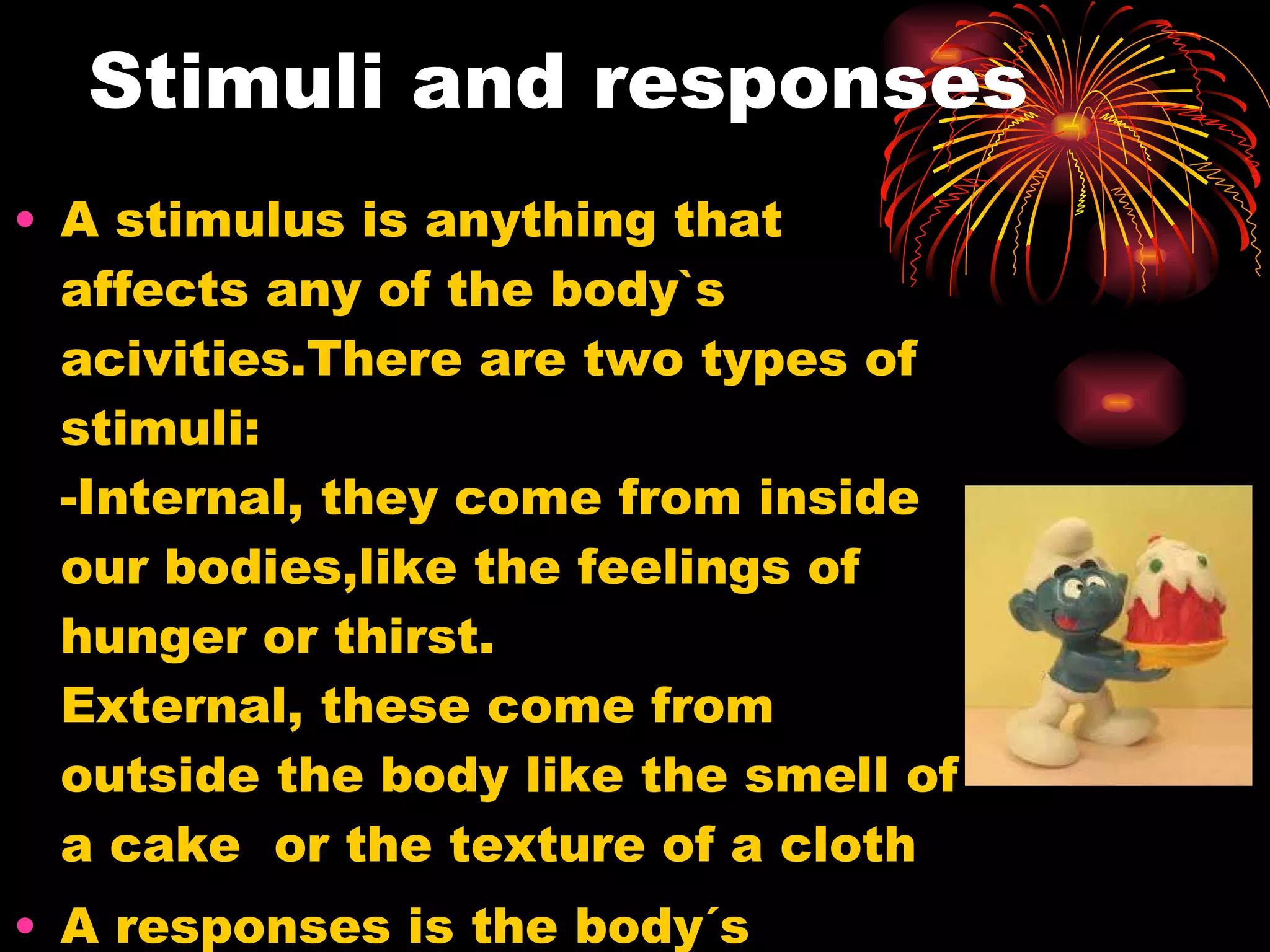 Stimuli and responses

• A stimulus is anything that affects any of the body`s acivities.There are two types of stimuli:
-Internal, they come from inside our bodies,like the feelings of hunger or thirst.
External, these come from outside the body like the smell of a cake or the texture of a cloth

• A responses is the body´s